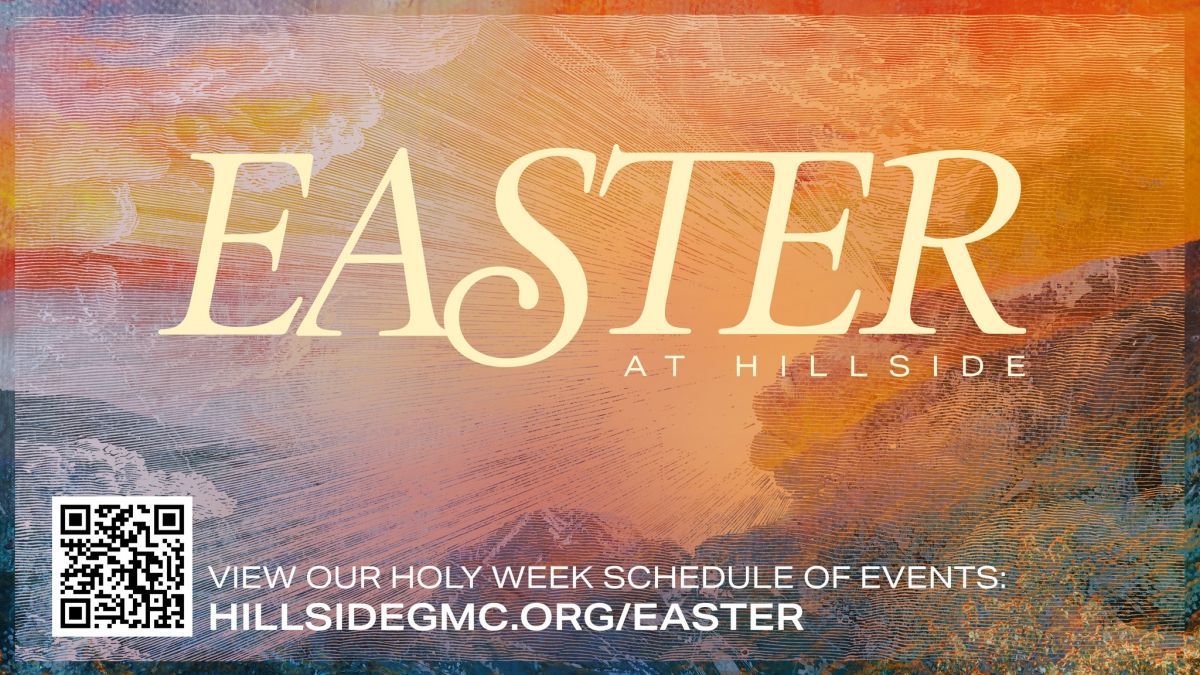 EASTER
AT HILLSIDE

VIEW OUR HOLY WEEK SCHEDULE OF EVENTS:
HILLSIDEGMC.ORG/EASTER